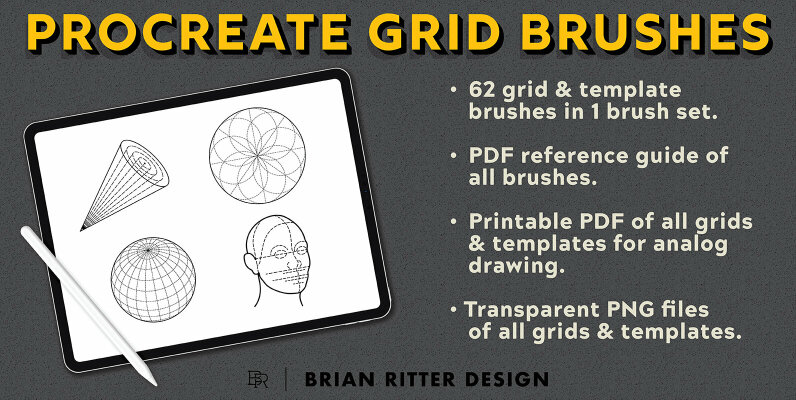 PROCREATE GRID BRUSHES

• 62 grid & template brushes in 1 brush set.

• PDF reference guide of all brushes.

• Printable PDF of all grids & templates for analog drawing.

• Transparent PNG files of all grids & templates.

BR | BRIAN RITTER DESIGN